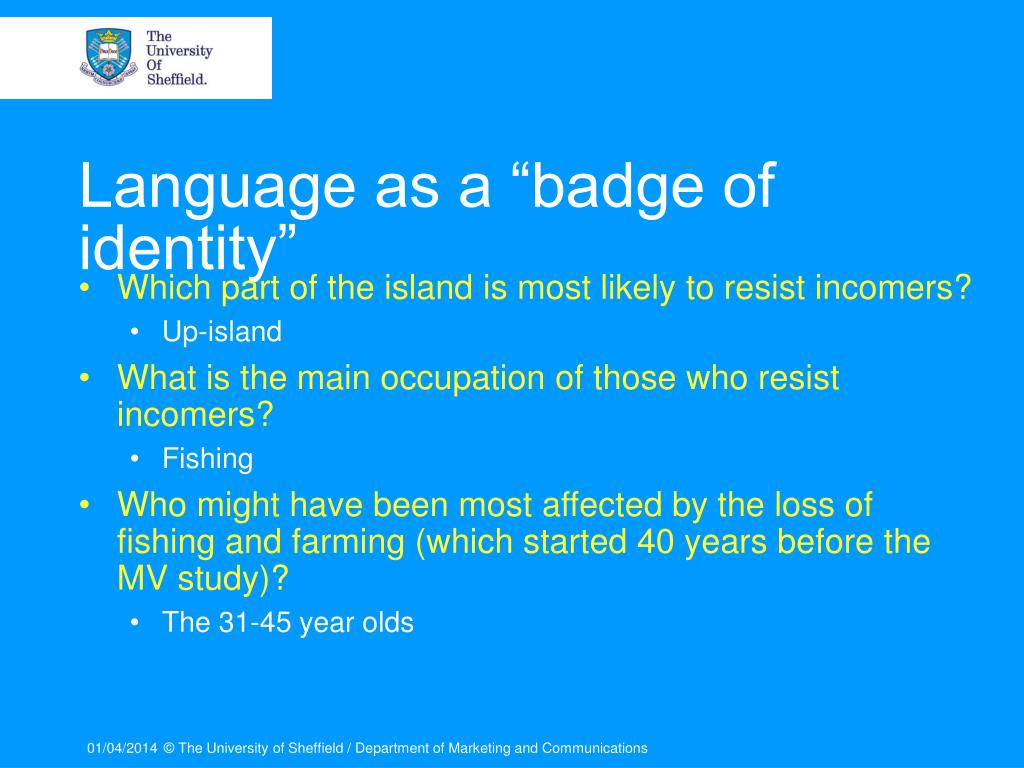 The University Of Sheffield.

Language as a “badge of identity”

• Which part of the island is most likely to resist incomers?
  • Up-island
• What is the main occupation of those who resist incomers?
  • Fishing
• Who might have been most affected by the loss of fishing and farming (which started 40 years before the MV study)?
  • The 31-45 year olds

01/04/2014 © The University of Sheffield / Department of Marketing and Communications